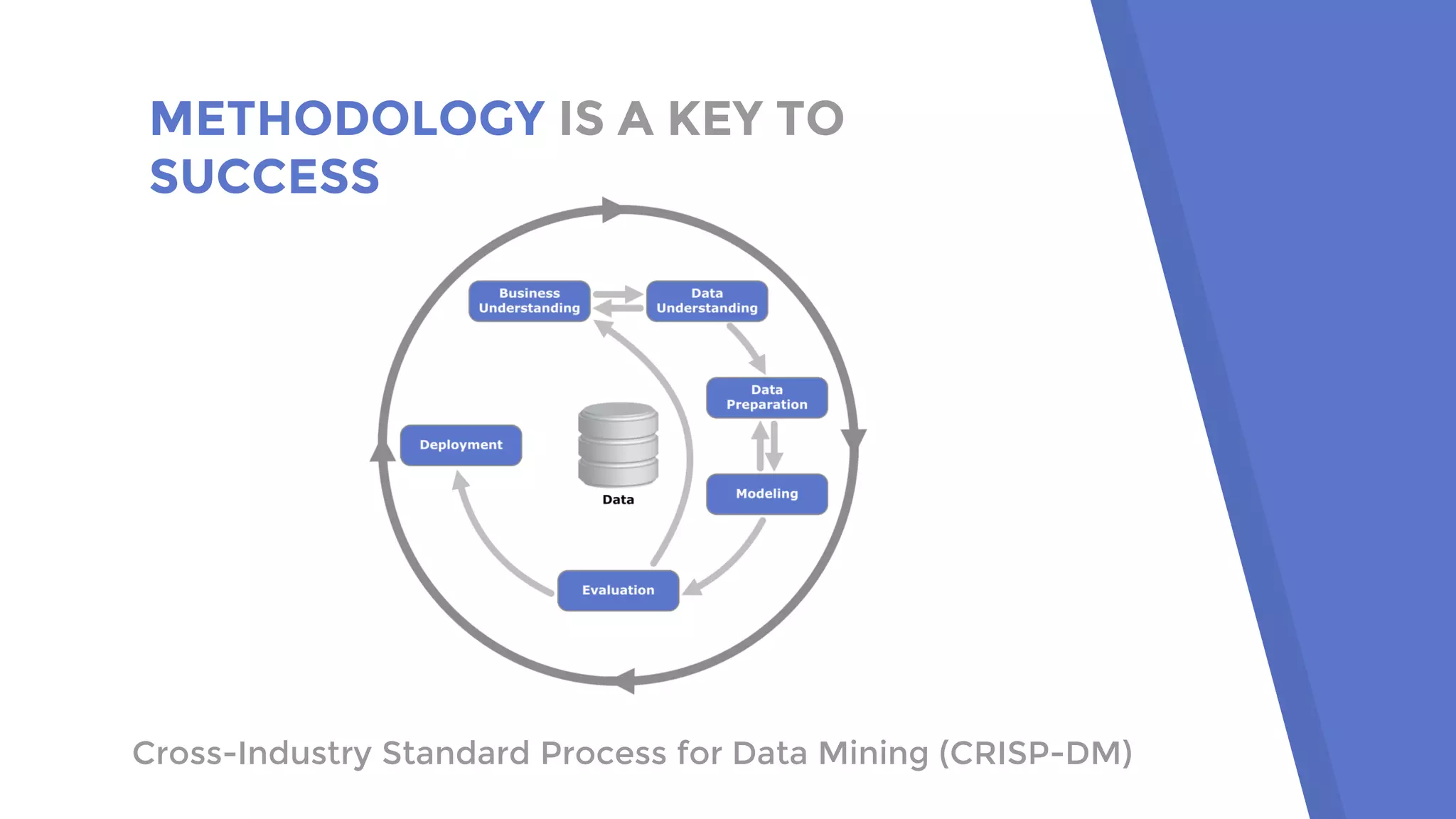 METHODOLOGY IS A KEY TO SUCCESS

Business Understanding

Data Understanding

Data Preparation

Modeling

Evaluation

Deployment

Data

Cross-Industry Standard Process for Data Mining (CRISP-DM)